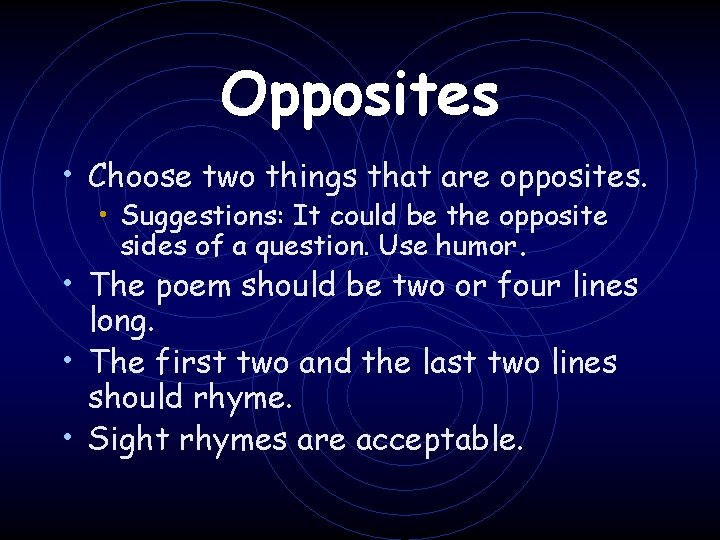 Opposites

• Choose two things that are opposites.
  • Suggestions: It could be the opposite sides of a question. Use humor.
• The poem should be two or four lines long.
• The first two and the last two lines should rhyme.
• Sight rhymes are acceptable.